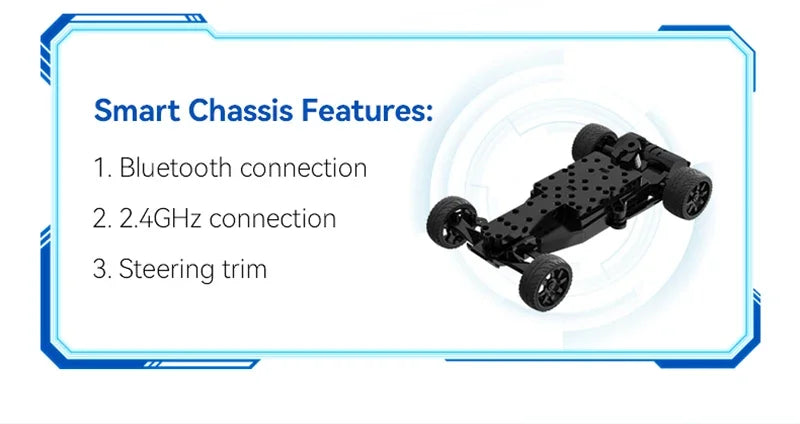 Smart Chassis Features:

1. Bluetooth connection

2. 2.4GHz connection

3. Steering trim